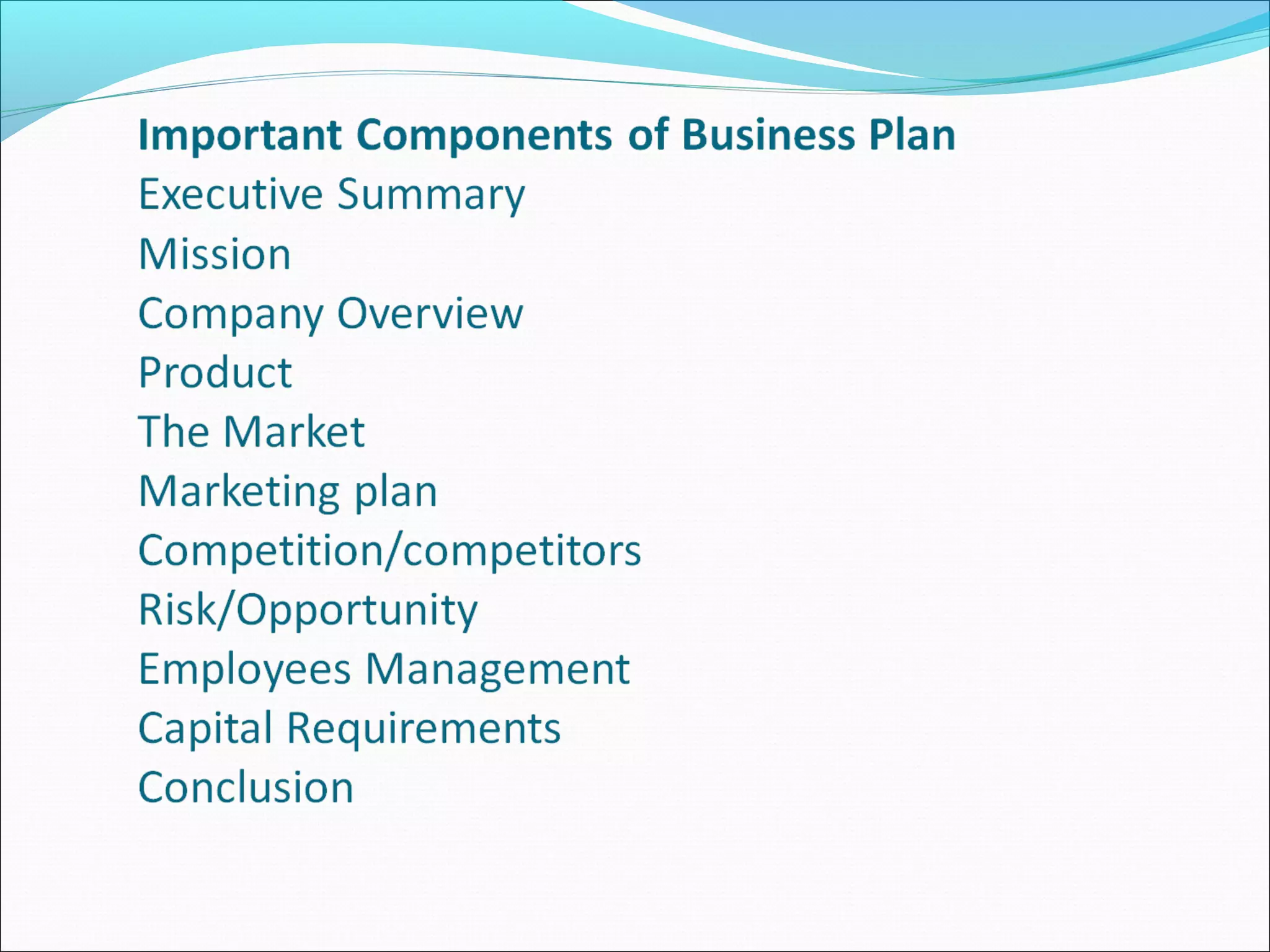 Important Components of Business Plan

Executive Summary

Mission

Company Overview

Product

The Market

Marketing plan

Competition/competitors

Risk/Opportunity

Employees Management

Capital Requirements

Conclusion